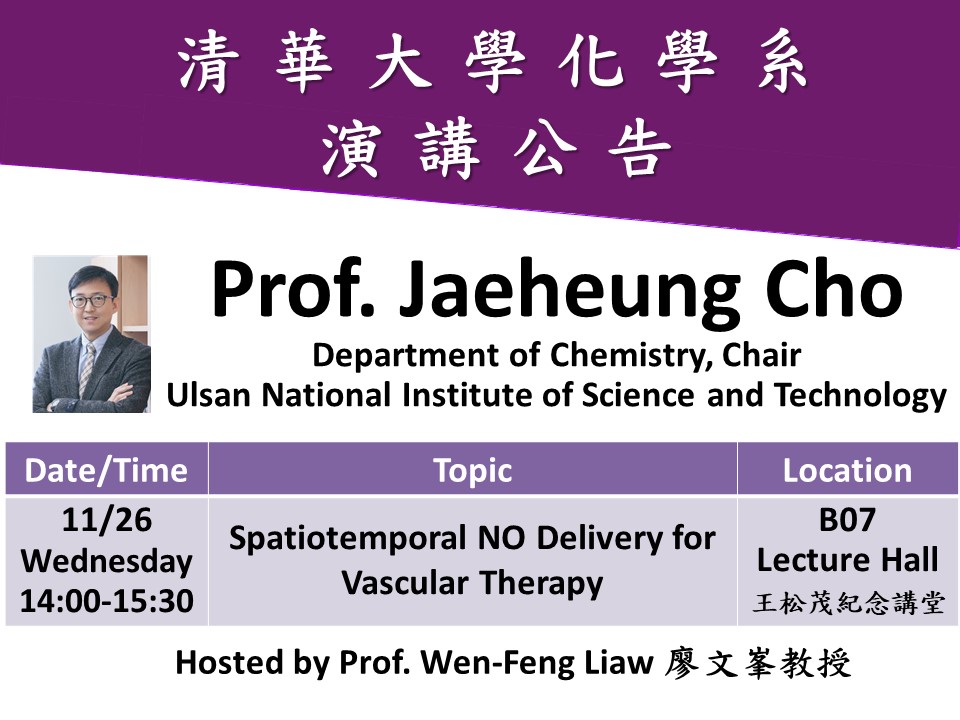 清華大學化學系
演講公告

Prof. Jaeheung Cho
Department of Chemistry, Chair
Ulsan National Institute of Science and Technology

| Date/Time | Topic | Location |
|---|---|---|
| 11/26 Wednesday 14:00-15:30 | Spatiotemporal NO Delivery for Vascular Therapy | B07 Lecture Hall 王松茂紀念講堂 |

Hosted by Prof. Wen-Feng Liaw 廖文峯教授